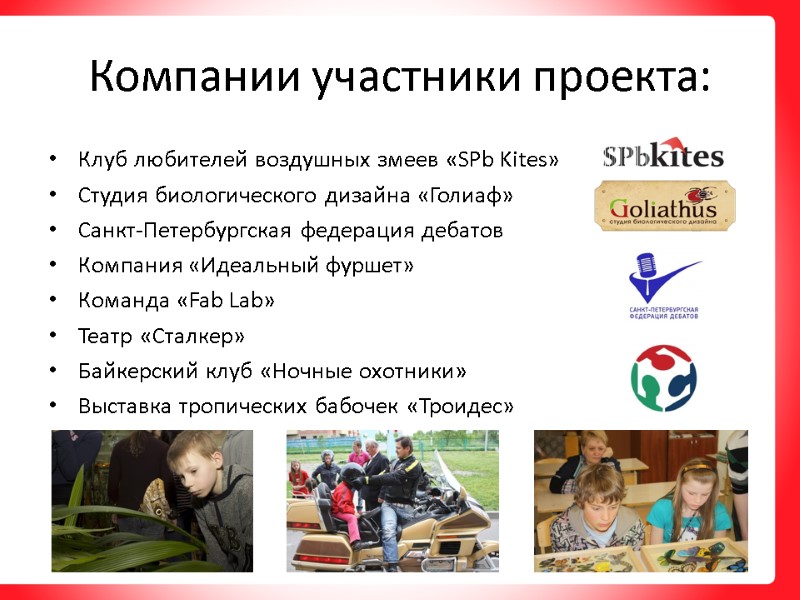 Компании участники проекта:

• Клуб любителей воздушных змеев «SPb Kites»
• Студия биологического дизайна «Голиаф»
• Санкт-Петербургская федерация дебатов
• Компания «Идеальный фуршет»
• Команда «Fab Lab»
• Театр «Сталкер»
• Байкерский клуб «Ночные охотники»
• Выставка тропических бабочек «Троидес»

SPbkites

Goliathus
студия биологического дизайна

САНКТ-ПЕТЕРБУРГСКАЯ
ФЕДЕРАЦИЯ ДЕБАТОВ